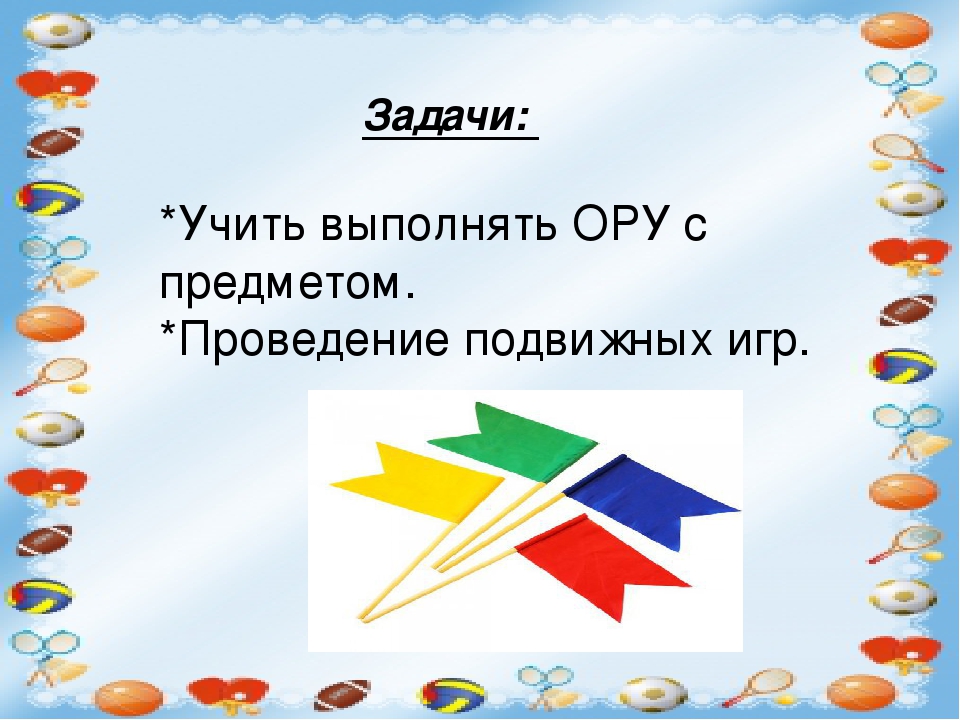 Задачи:

*Учить выполнять ОРУ с предметом.
*Проведение подвижных игр.